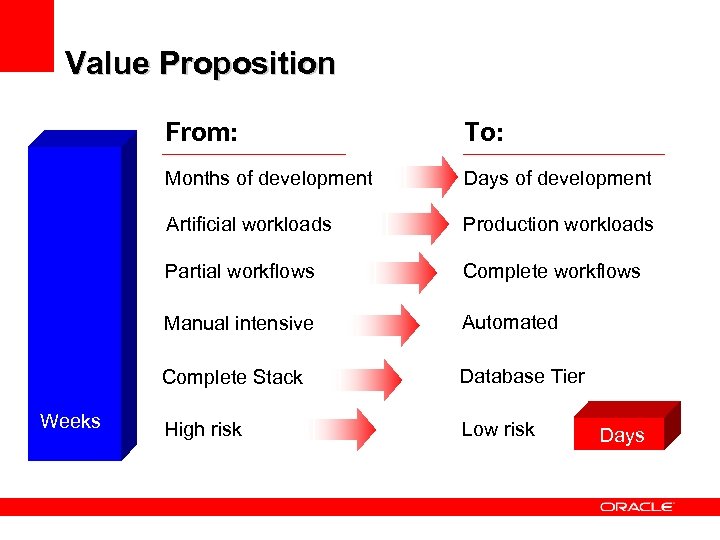 Value Proposition

Weeks

From:

Months of development

Artificial workloads

Partial workflows

Manual intensive

Complete Stack

High risk

To:

Days of development

Production workloads

Complete workflows

Automated

Database Tier

Low risk

Days

ORACLE